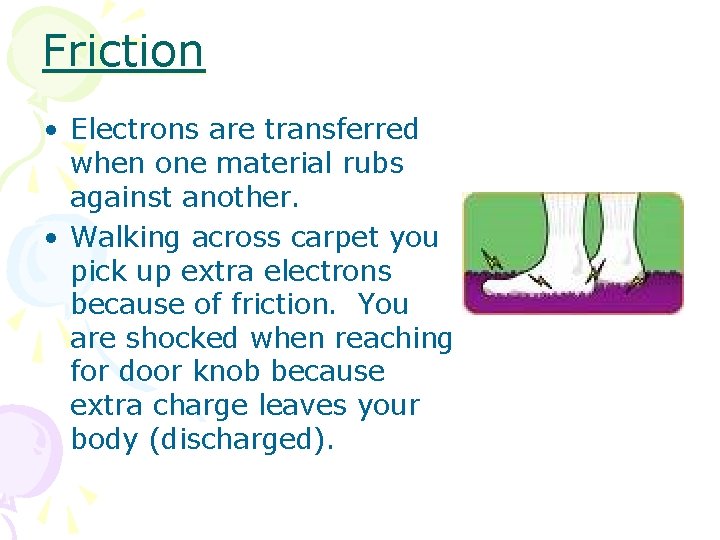 Friction

• Electrons are transferred when one material rubs against another.
• Walking across carpet you pick up extra electrons because of friction.  You are shocked when reaching for door knob because extra charge leaves your body (discharged).